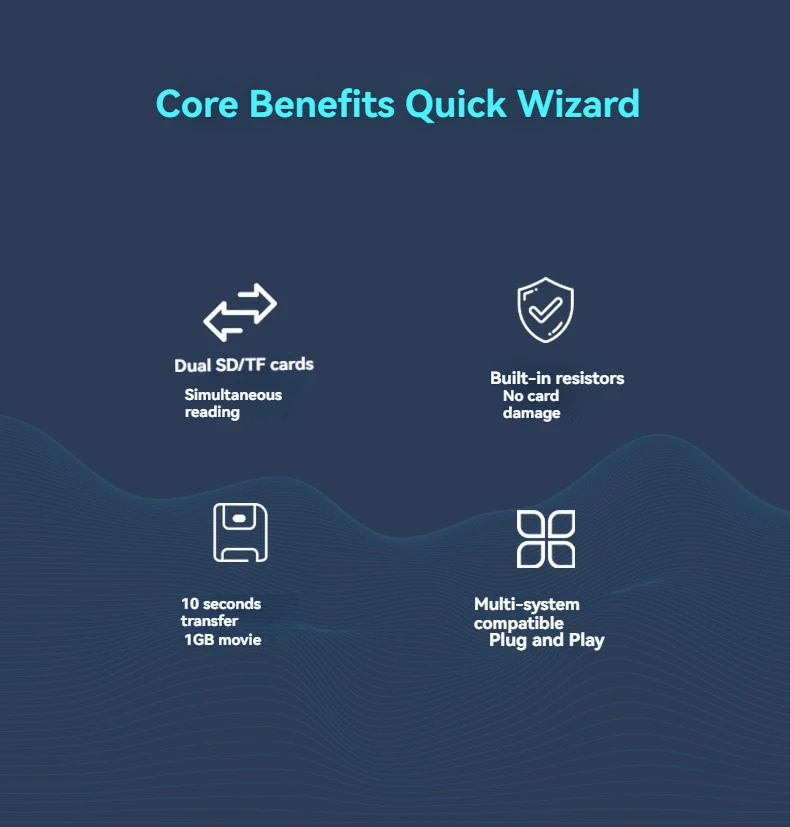 Core Benefits Quick Wizard

Dual SD/TF cards

Simultaneous reading

Built-in resistors

No card damage

10 seconds transfer 1GB movie

Multi-system compatible

Plug and Play